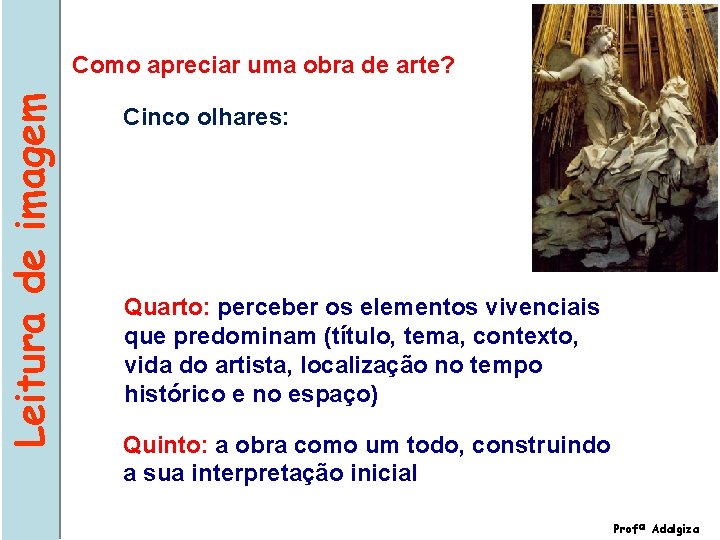 Leitura de imagem

Como apreciar uma obra de arte?

Cinco olhares:

Quarto: perceber os elementos vivenciais que predominam (título, tema, contexto, vida do artista, localização no tempo histórico e no espaço)

Quinto: a obra como um todo, construindo a sua interpretação inicial

Profª Adalgiza